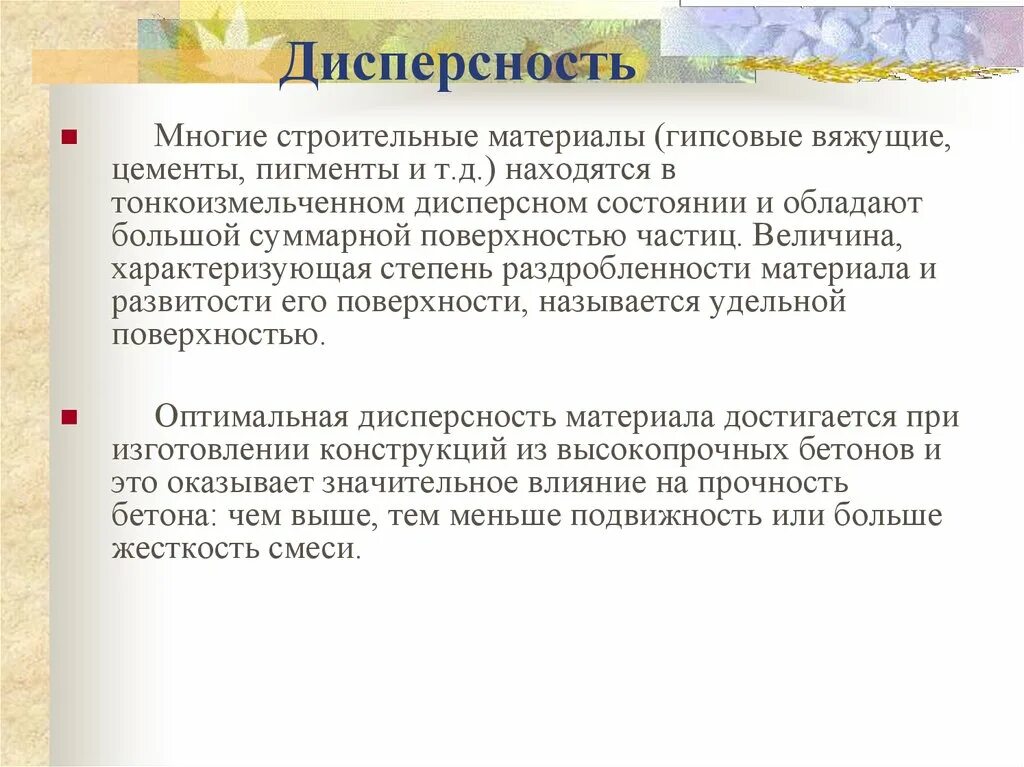 Дисперсность

Многие строительные материалы (гипсовые вяжущие, цементы, пигменты и т.д.) находятся в тонкоизмельченном дисперсном состоянии и обладают большой суммарной поверхностью частиц. Величина, характеризующая степень раздробленности материала и развитости его поверхности, называется удельной поверхностью.

Оптимальная дисперсность материала достигается при изготовлении конструкций из высокопрочных бетонов и это оказывает значительное влияние на прочность бетона: чем выше, тем меньше подвижность или больше жесткость смеси.